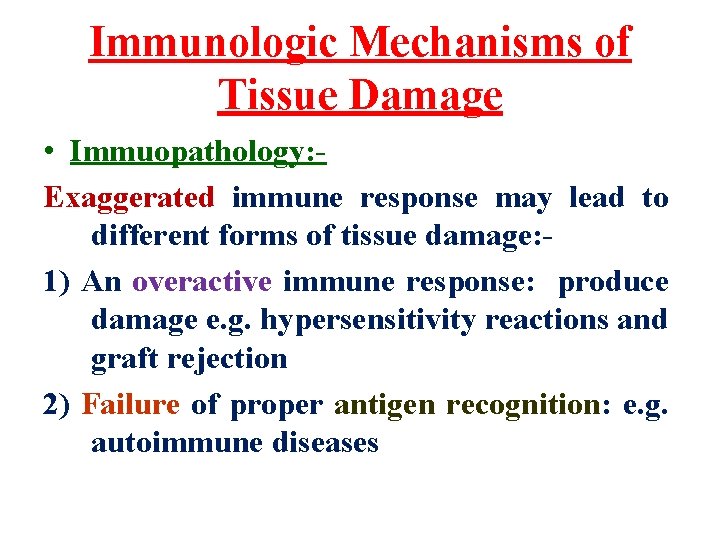 Immunologic Mechanisms of Tissue Damage

• Immuopathology:-

Exaggerated immune response may lead to different forms of tissue damage:-

1) An overactive immune response: produce damage e.g. hypersensitivity reactions and graft rejection

2) Failure of proper antigen recognition: e.g. autoimmune diseases